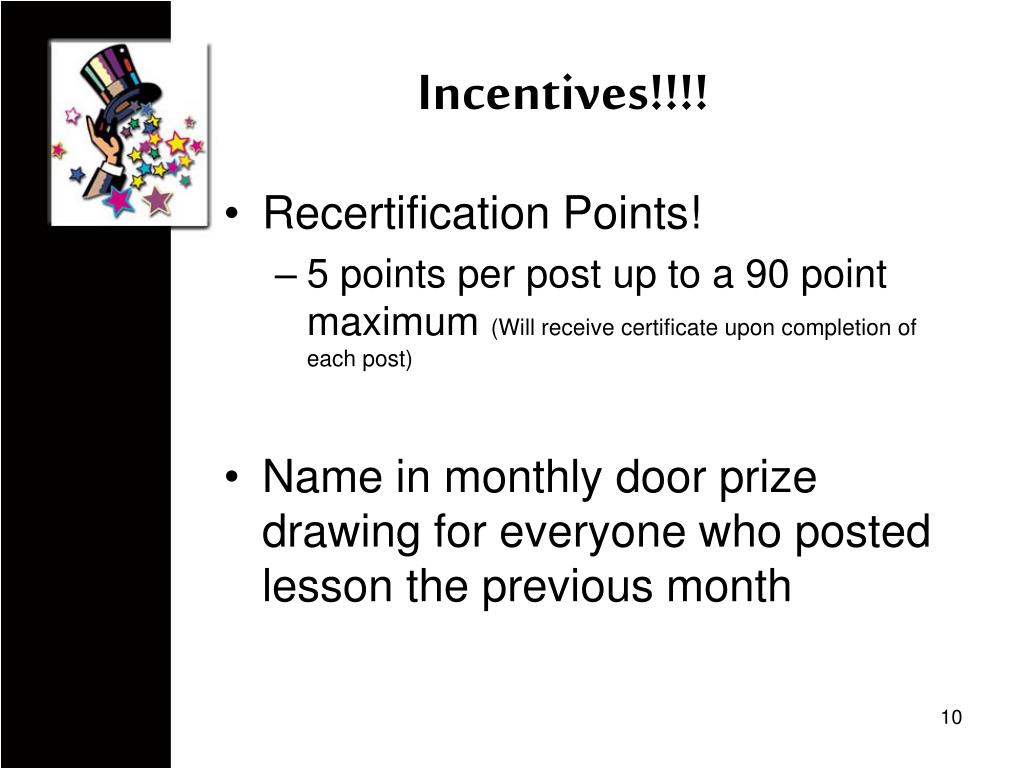 Incentives!!!!

• Recertification Points!
– 5 points per post up to a 90 point maximum (Will receive certificate upon completion of each post)

• Name in monthly door prize drawing for everyone who posted lesson the previous month

10